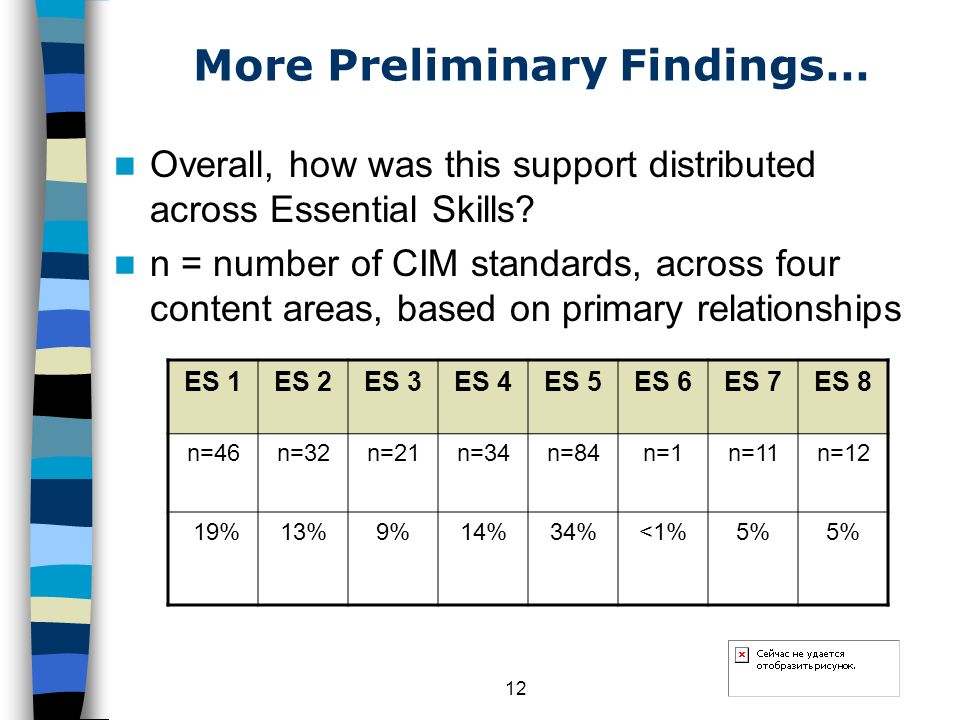 More Preliminary Findings…

Overall, how was this support distributed across Essential Skills?

n = number of CIM standards, across four content areas, based on primary relationships

| ES 1 | ES 2 | ES 3 | ES 4 | ES 5 | ES 6 | ES 7 | ES 8 |
|---|---|---|---|---|---|---|---|
| n=46 | n=32 | n=21 | n=34 | n=84 | n=1 | n=11 | n=12 |
| 19% | 13% | 9% | 14% | 34% | <1% | 5% | 5% |

Сейчас не удается отобразить рисунок.

12